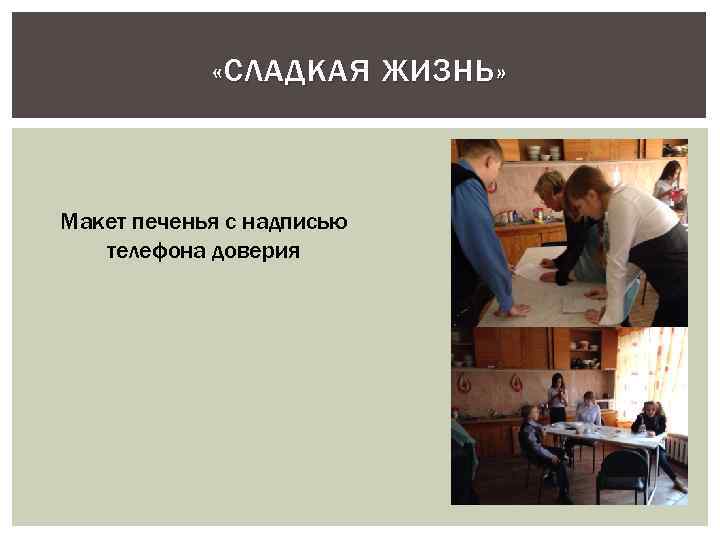 «СЛАДКАЯ ЖИЗНЬ»

Макет печенья с надписью телефона доверия